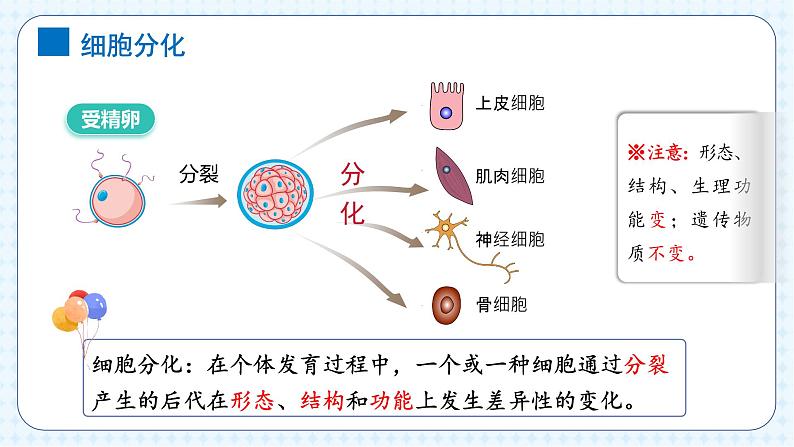 细胞分化

受精卵

分裂

分化

上皮细胞

肌肉细胞

神经细胞

骨细胞

※注意：形态、结构、生理功能变；遗传物质不变。

细胞分化：在个体发育过程中，一个或一种细胞通过分裂产生的后代在形态、结构和功能上发生差异性的变化。